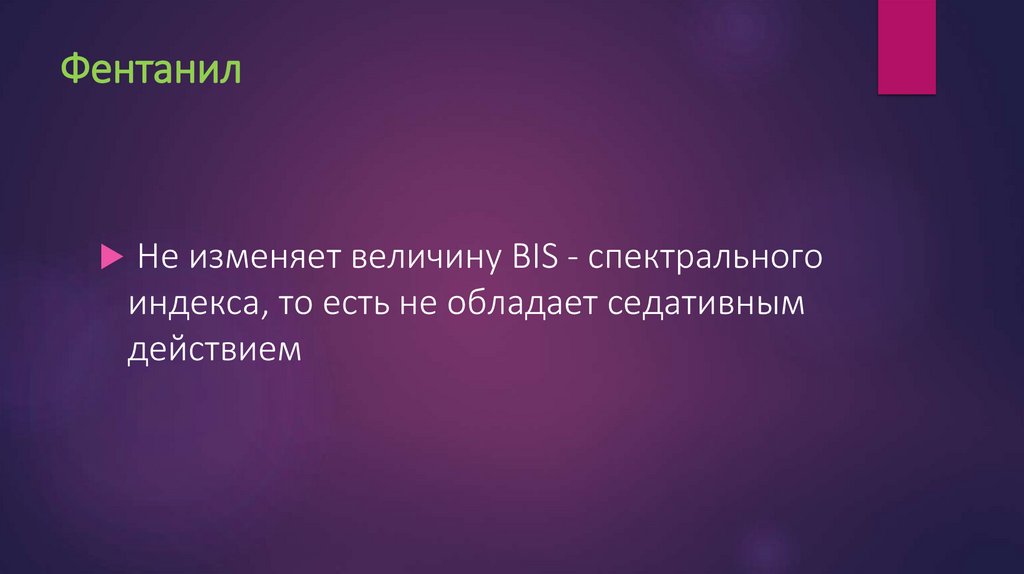 Фентанил

Не изменяет величину BIS - спектрального индекса, то есть не обладает седативным действием